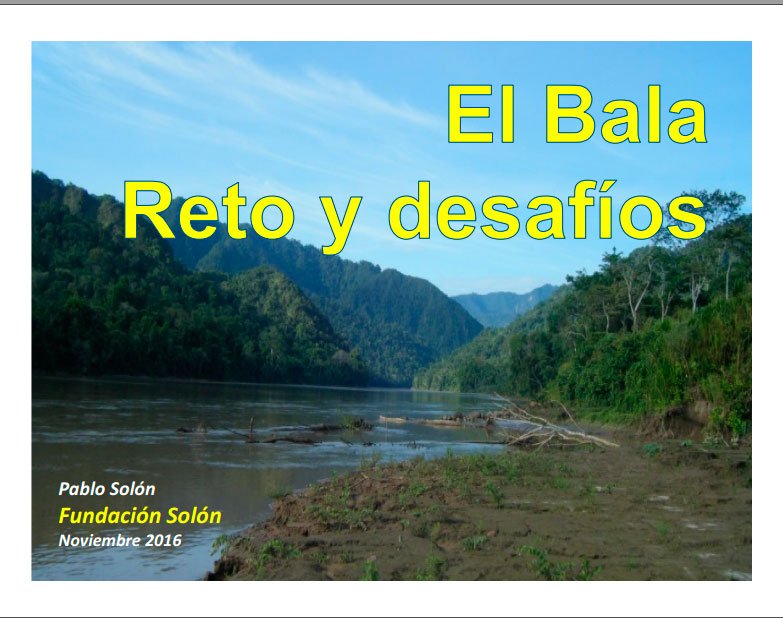 El Bala
Reto y desafíos

Pablo Solón
Fundación Solón
Noviembre 2016